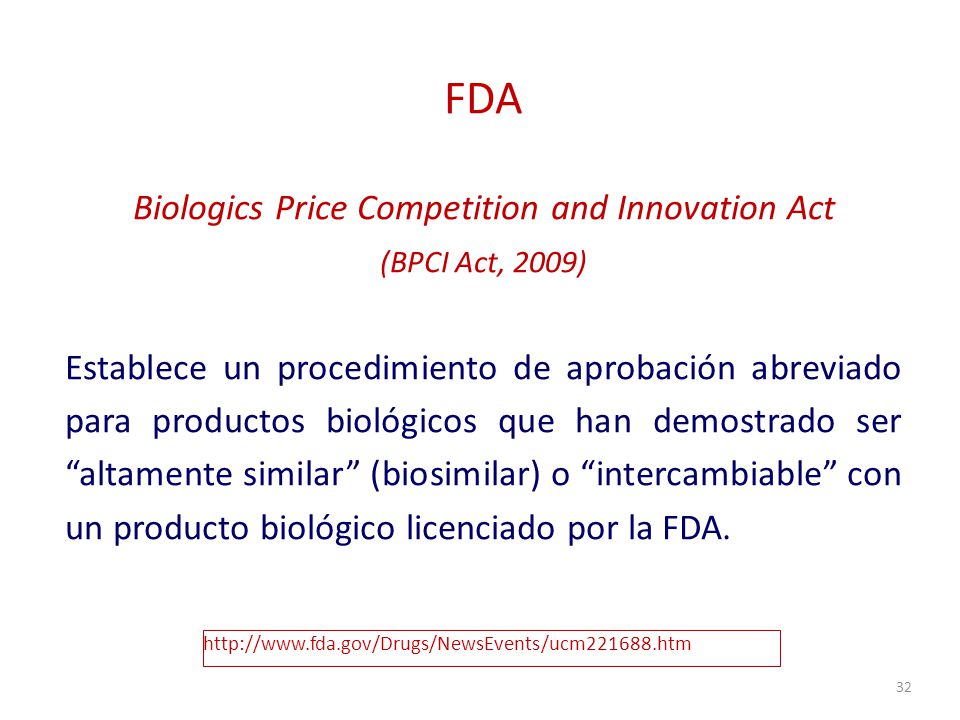 FDA

Biologics Price Competition and Innovation Act

(BPCI Act, 2009)

Establece un procedimiento de aprobación abreviado para productos biológicos que han demostrado ser “altamente similar” (biosimilar) o “intercambiable” con un producto biológico licenciado por la FDA.

http://www.fda.gov/Drugs/NewsEvents/ucm221688.htm

32